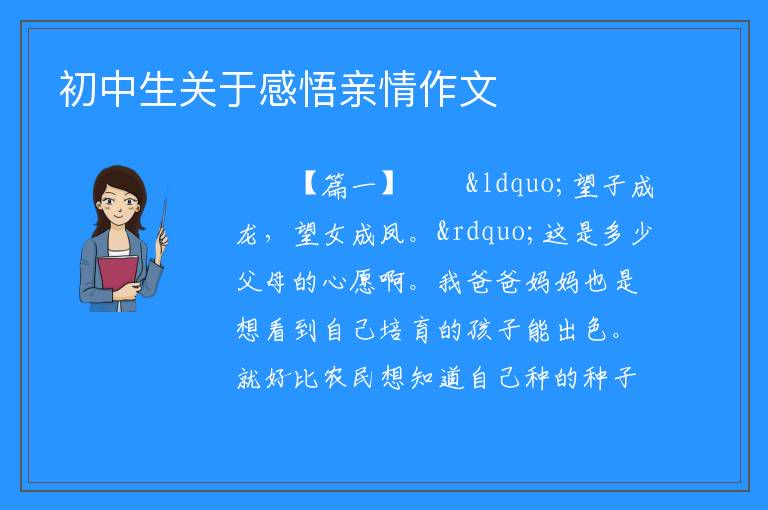 初中生关于感悟亲情作文

【篇一】　　&ldquo;望子成龙，望女成凤。&rdquo;这是多少父母的心愿啊。我爸爸妈妈也是想看到自己培育的孩子能出色。就好比农民想知道自己种的种子